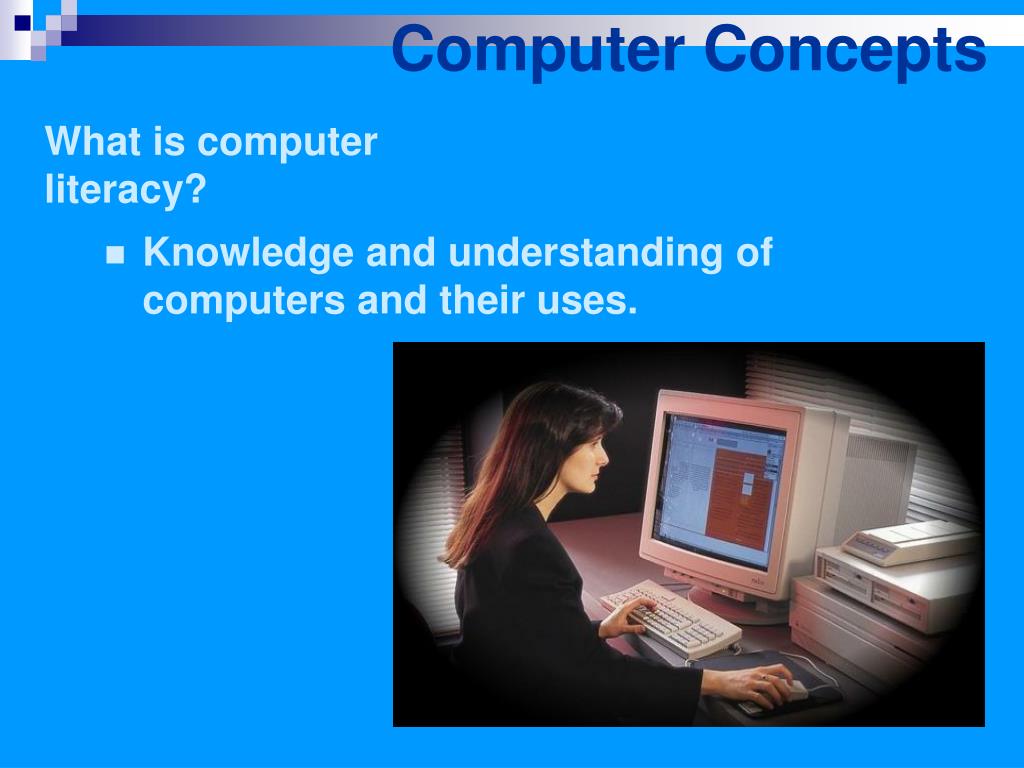 Computer Concepts

What is computer literacy?

Knowledge and understanding of computers and their uses.